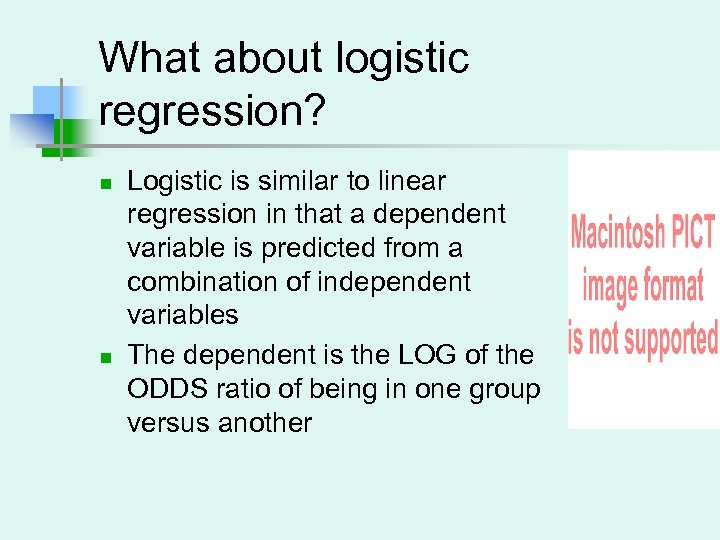 What about logistic regression?

Logistic is similar to linear regression in that a dependent variable is predicted from a combination of independent variables

The dependent is the LOG of the ODDS ratio of being in one group versus another

Macintosh PICT image format is not supported